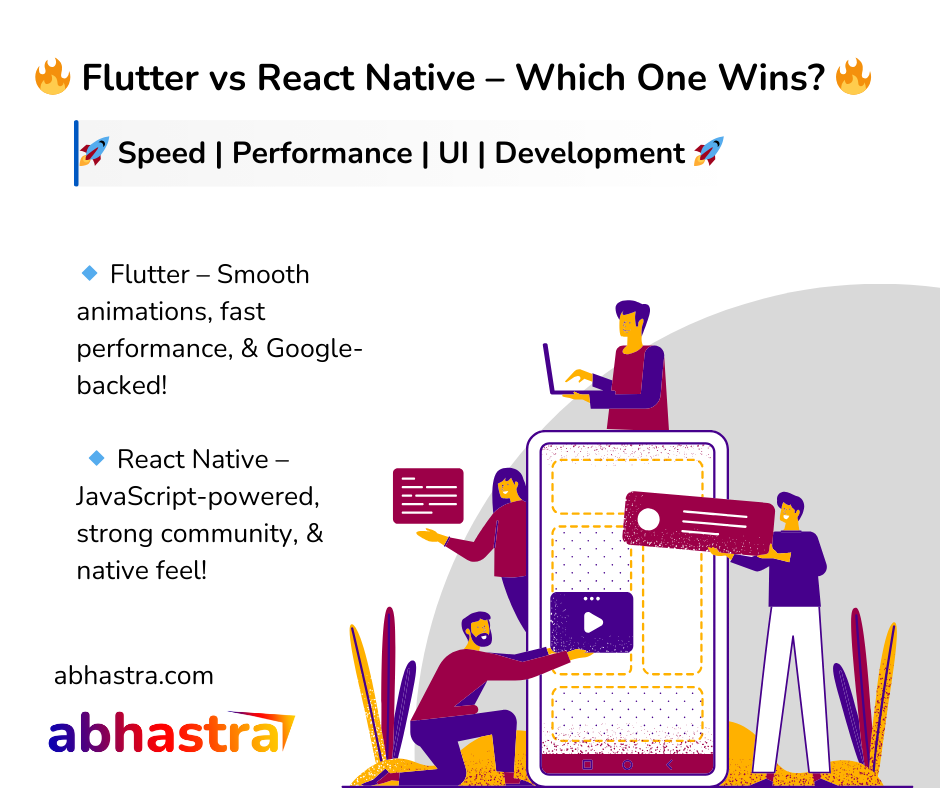 🔥 Flutter vs React Native – Which One Wins? 🔥

🚀 Speed | Performance | UI | Development 🚀

🔹 Flutter – Smooth animations, fast performance, & Google-backed!

🔹 React Native – JavaScript-powered, strong community, & native feel!

abhastra.com

abhastra